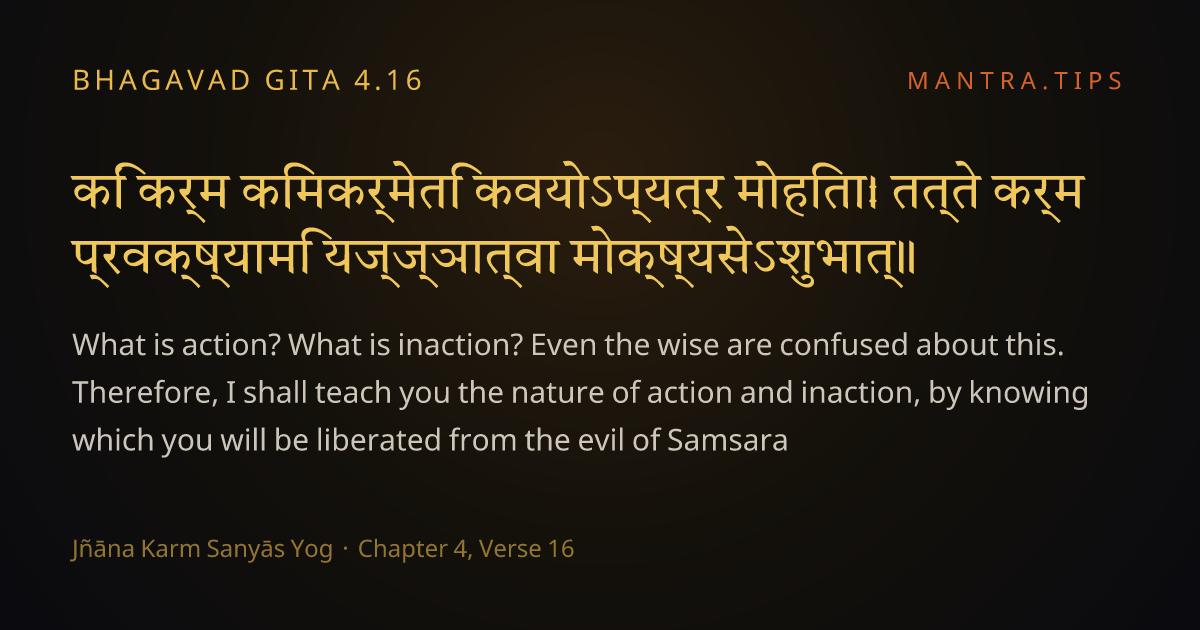 BHAGAVAD GITA 4.16

MANTRA.TIPS

किं कर्म किमकर्मेति कवयोऽप्यत्र मोहिताः। तत्ते कर्म प्रवक्ष्यामि यज्ज्ञात्वा मोक्ष्यसेऽशुभात्॥

What is action? What is inaction? Even the wise are confused about this. Therefore, I shall teach you the nature of action and inaction, by knowing which you will be liberated from the evil of Samsara

Jñāna Karm Sanyās Yog · Chapter 4, Verse 16